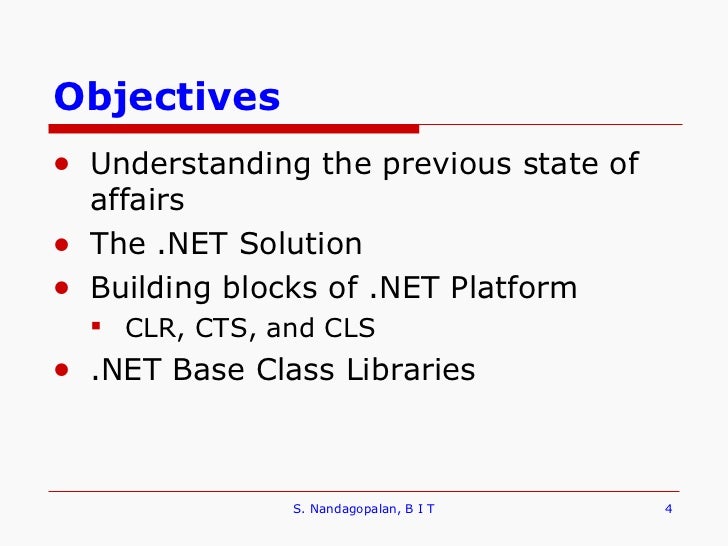 Objectives

- Understanding the previous state of affairs
- The .NET Solution
- Building blocks of .NET Platform
  - CLR, CTS, and CLS
- .NET Base Class Libraries

S. Nandagopalan, B I T

4